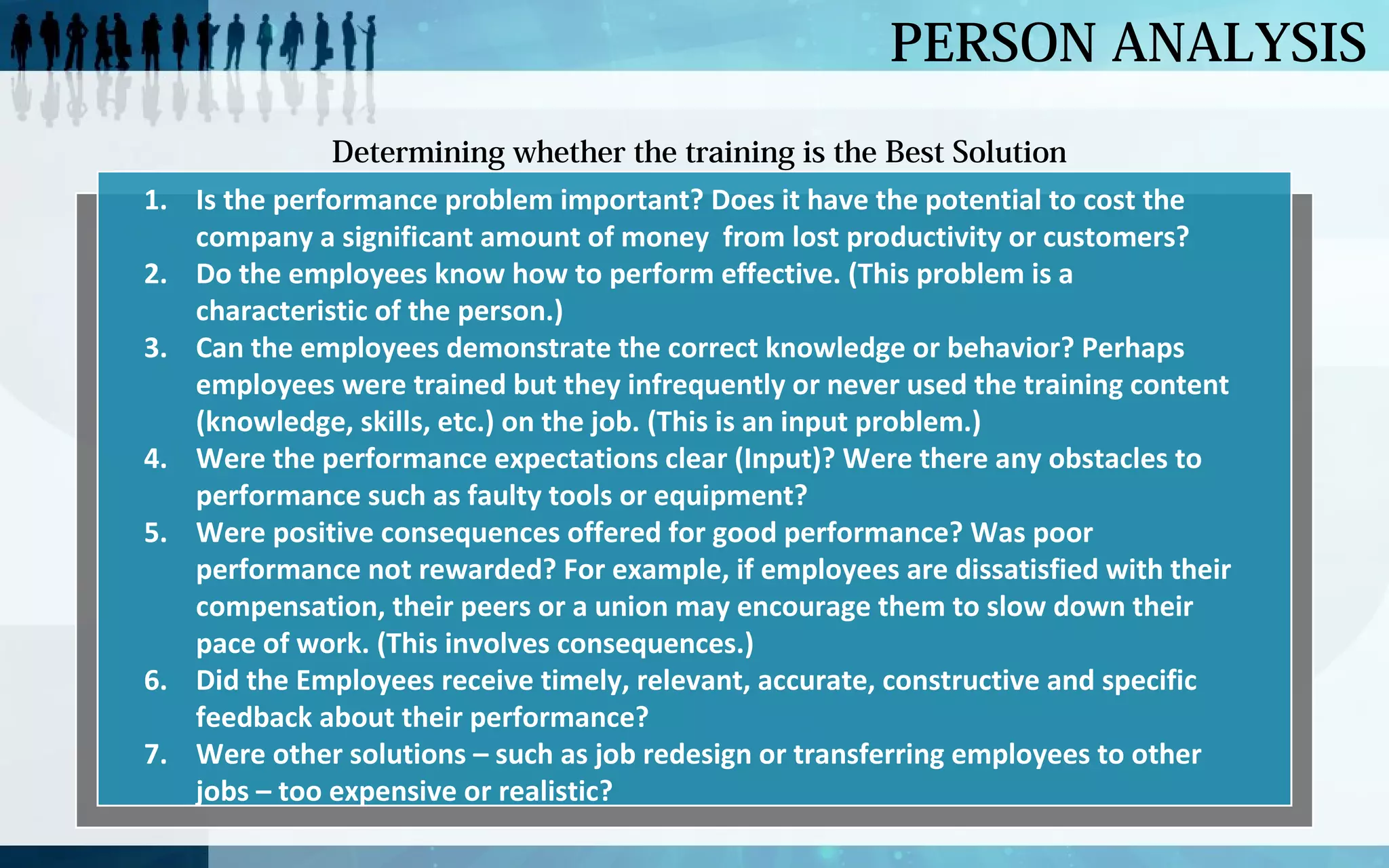 PERSON ANALYSIS

Determining whether the training is the Best Solution

1. Is the performance problem important? Does it have the potential to cost the company a significant amount of money from lost productivity or customers?
2. Do the employees know how to perform effective. (This problem is a characteristic of the person.)
3. Can the employees demonstrate the correct knowledge or behavior? Perhaps employees were trained but they infrequently or never used the training content (knowledge, skills, etc.) on the job. (This is an input problem.)
4. Were the performance expectations clear (Input)? Were there any obstacles to performance such as faulty tools or equipment?
5. Were positive consequences offered for good performance? Was poor performance not rewarded? For example, if employees are dissatisfied with their compensation, their peers or a union may encourage them to slow down their pace of work. (This involves consequences.)
6. Did the Employees receive timely, relevant, accurate, constructive and specific feedback about their performance?
7. Were other solutions – such as job redesign or transferring employees to other jobs – too expensive or realistic?